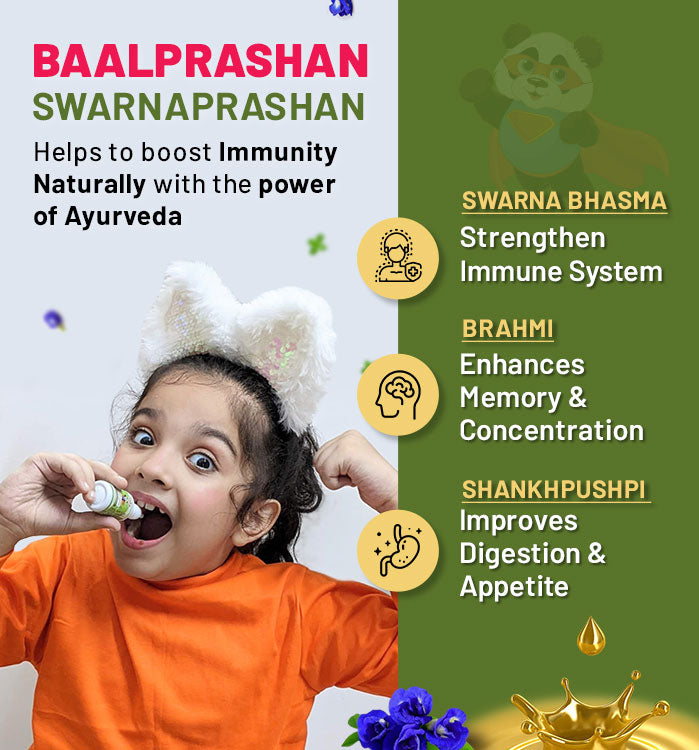 BAALPRASHAN
SWARNAPRASHAN

Helps to boost Immunity Naturally with the power of Ayurveda

SWARNA BHASMA
Strengthen Immune System

BRAHMI
Enhances Memory & Concentration

SHANKHPUSHPI
Improves Digestion & Appetite